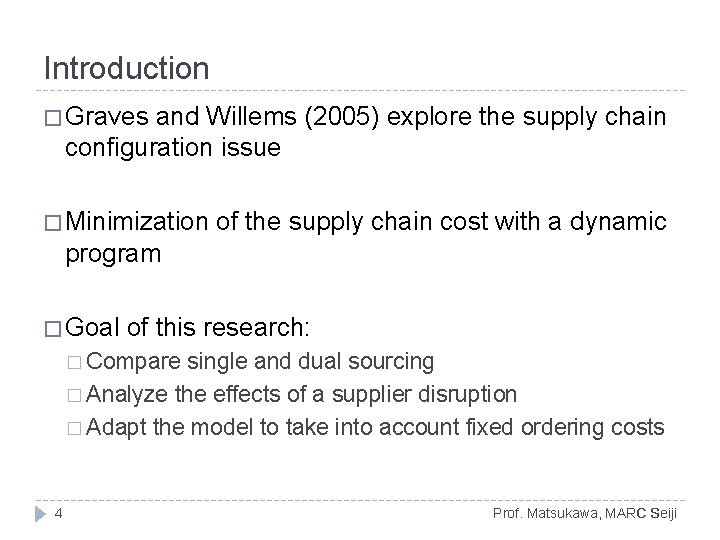 Introduction

□ Graves and Willems (2005) explore the supply chain configuration issue

□ Minimization of the supply chain cost with a dynamic program

□ Goal of this research:
□ Compare single and dual sourcing
□ Analyze the effects of a supplier disruption
□ Adapt the model to take into account fixed ordering costs

4

Prof. Matsukawa, MARC Seiji